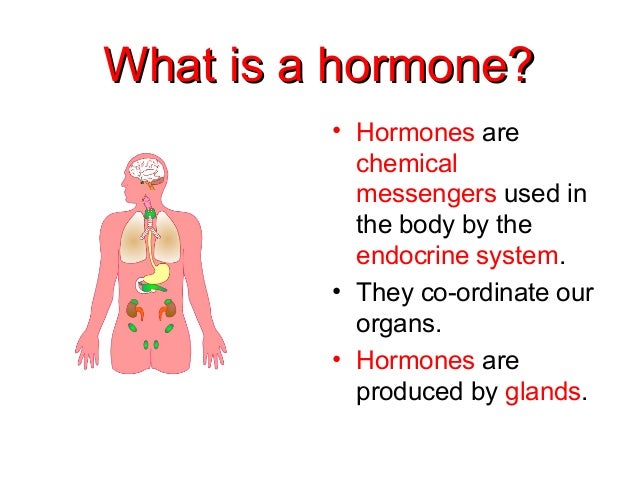 What is a hormone?

• Hormones are chemical messengers used in the body by the endocrine system.
• They co-ordinate our organs.
• Hormones are produced by glands.